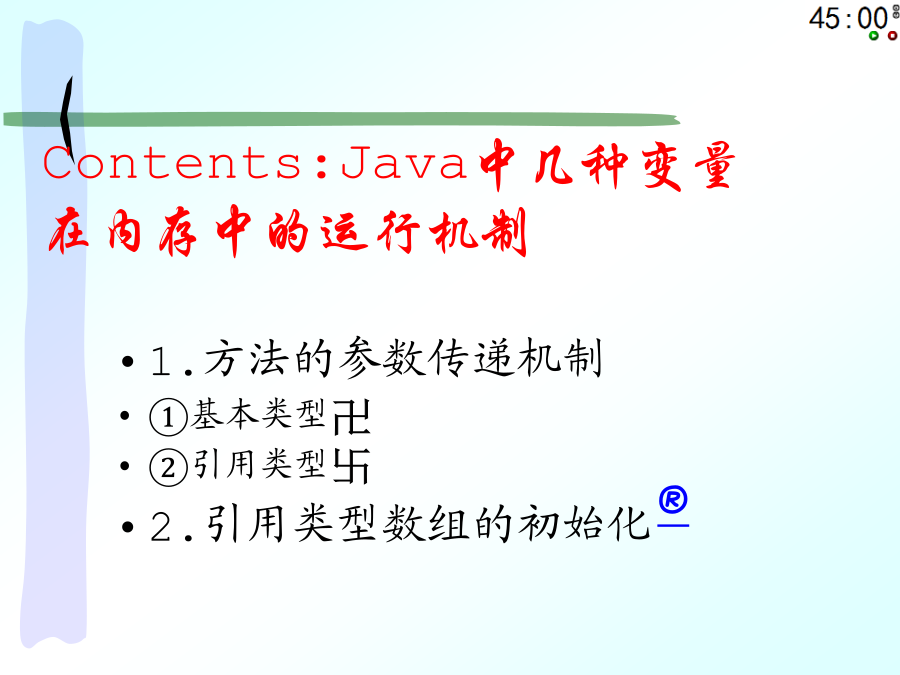 45:00

Contents:Java中几种变量在内存中的运行机制

• 1.方法的参数传递机制
• ①基本类型卍
• ②引用类型卐
• 2.引用类型数组的初始化®